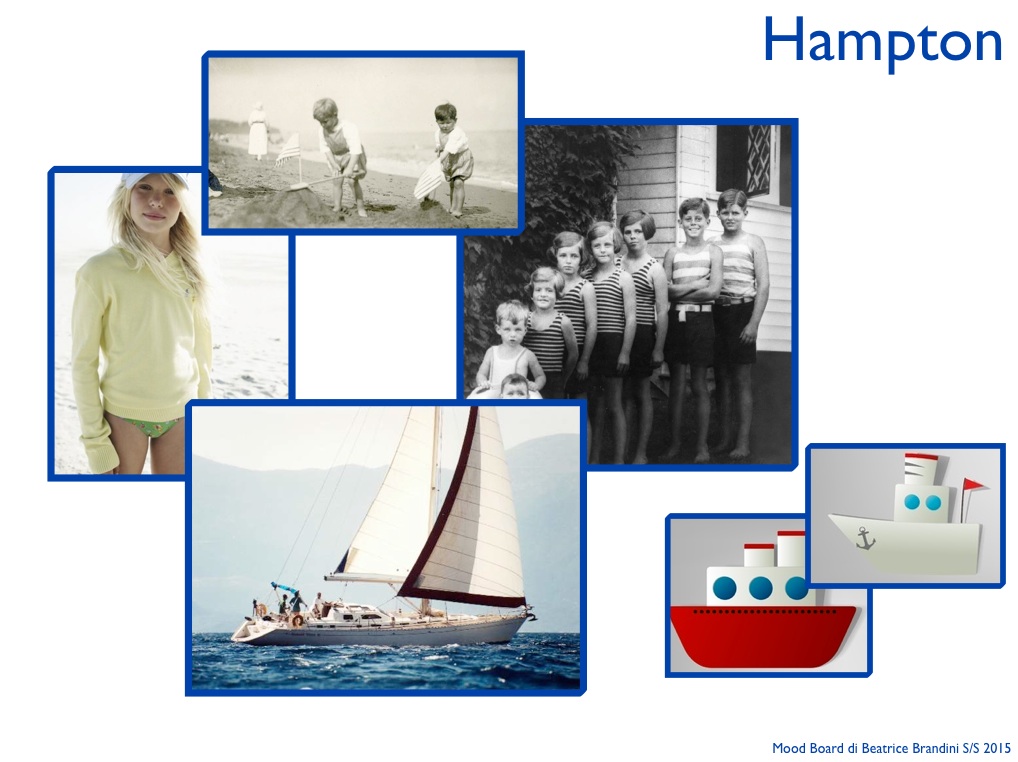 Hampton

Mood Board di Beatrice Brandini S/S 2015